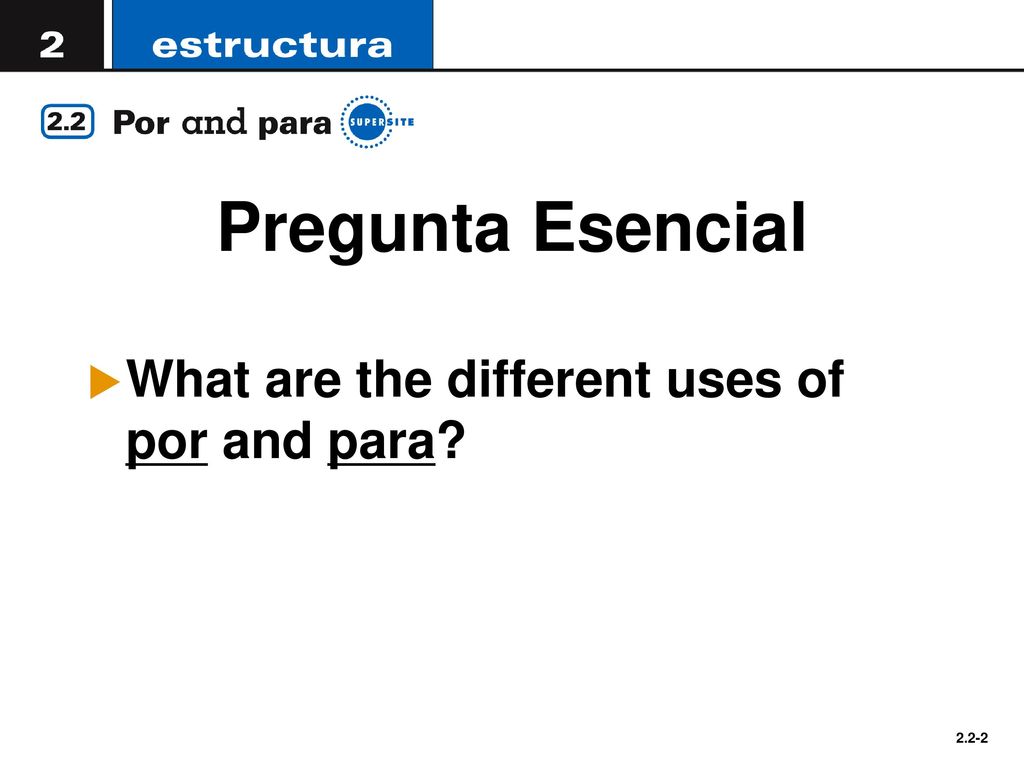 2 estructura

2.2 Por and para SUPERSITE

Pregunta Esencial

What are the different uses of por and para?

2.2-2